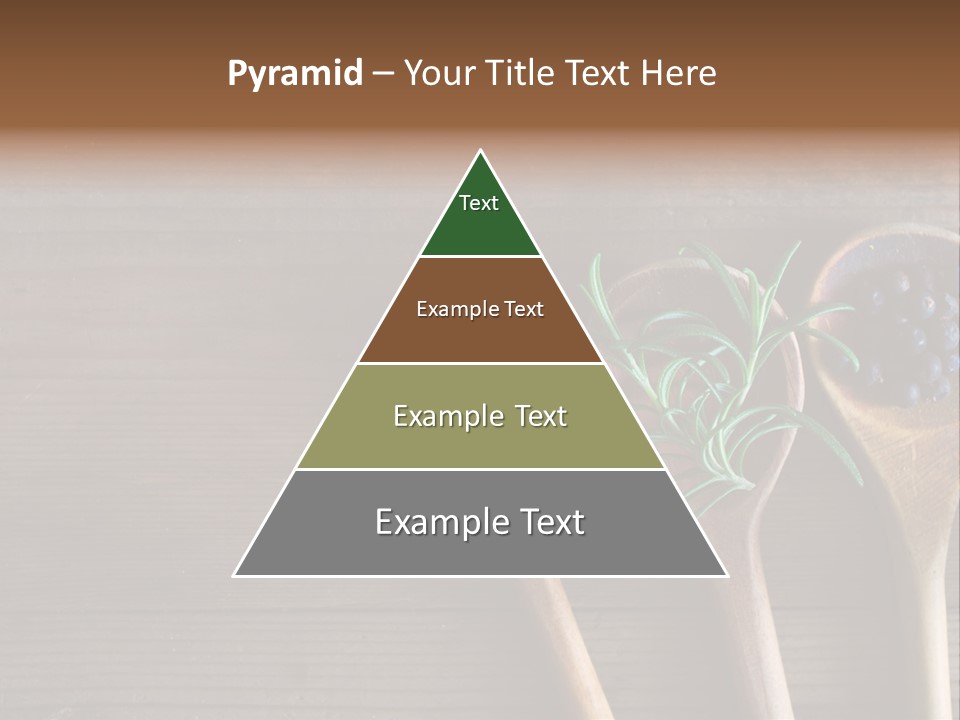 Pyramid – Your Title Text Here

Text

Example Text

Example Text

Example Text